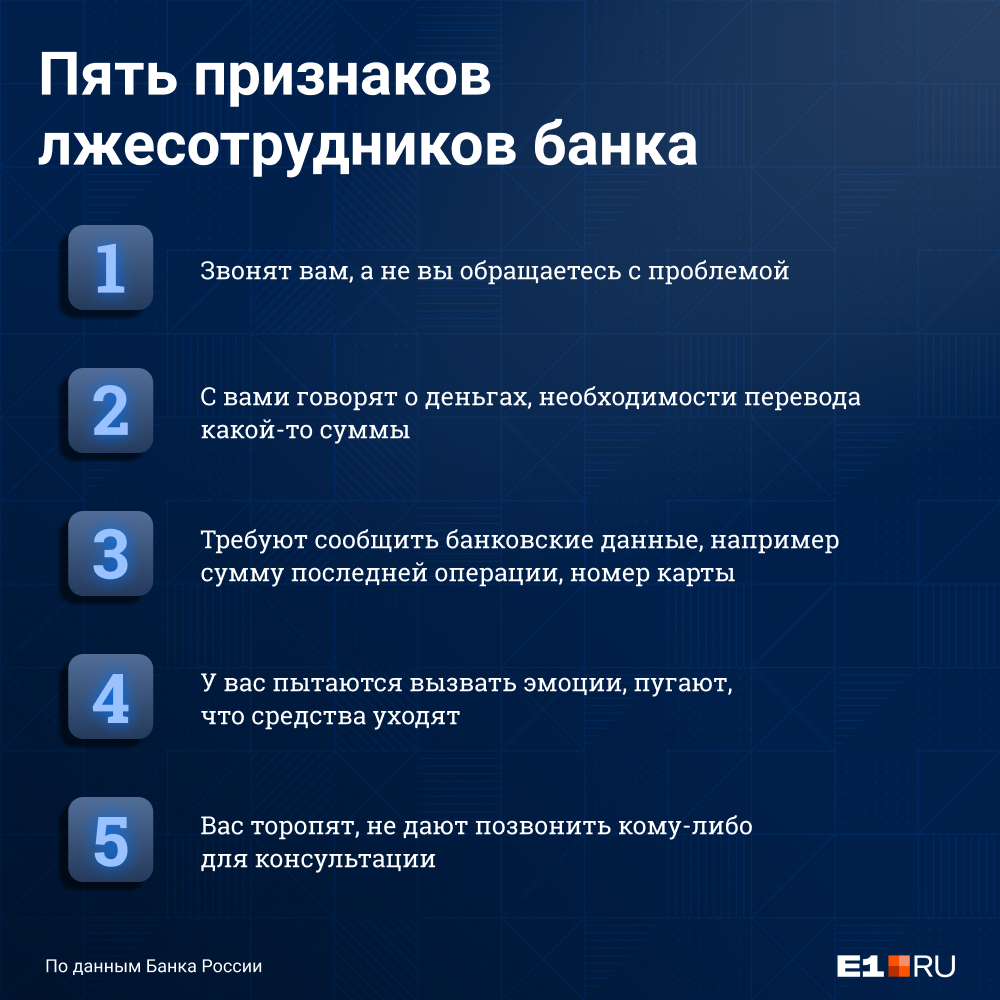 Пять признаков лжесотрудников банка

1

Звонят вам, а не вы обращаетесь с проблемой

2

С вами говорят о деньгах, необходимости перевода какой-то суммы

3

Требуют сообщить банковские данные, например сумму последней операции, номер карты

4

У вас пытаются вызвать эмоции, пугают, что средства уходят

5

Вас торопят, не дают позвонить кому-либо для консультации

По данным Банка России

E1.RU